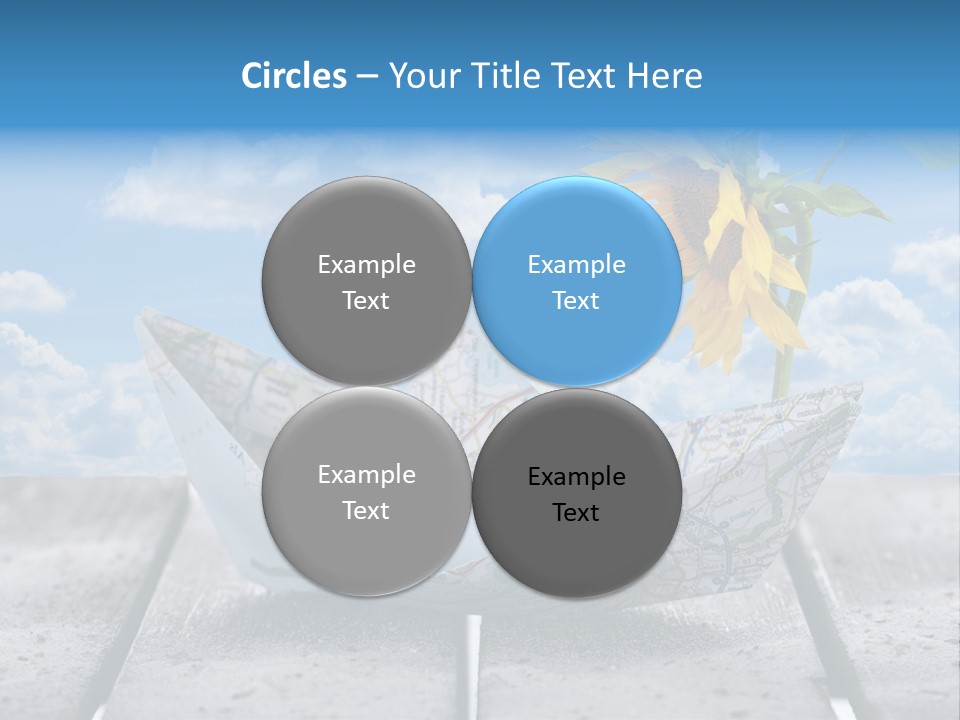 Circles – Your Title Text Here

Example Text

Example Text

Example Text

Example Text